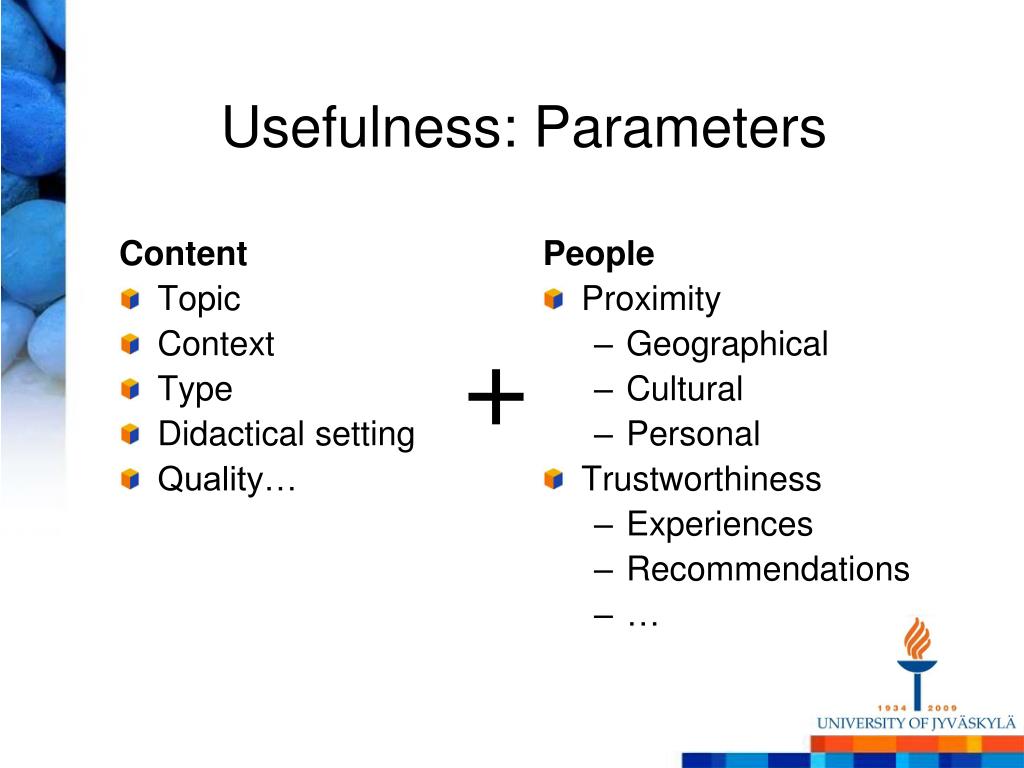 Usefulness: Parameters

Content
Topic
Context
Type
Didactical setting
Quality…

+

People
Proximity
– Geographical
– Cultural
– Personal
Trustworthiness
– Experiences
– Recommendations
– …

1934 2009
UNIVERSITY OF JYVÄSKYLÄ